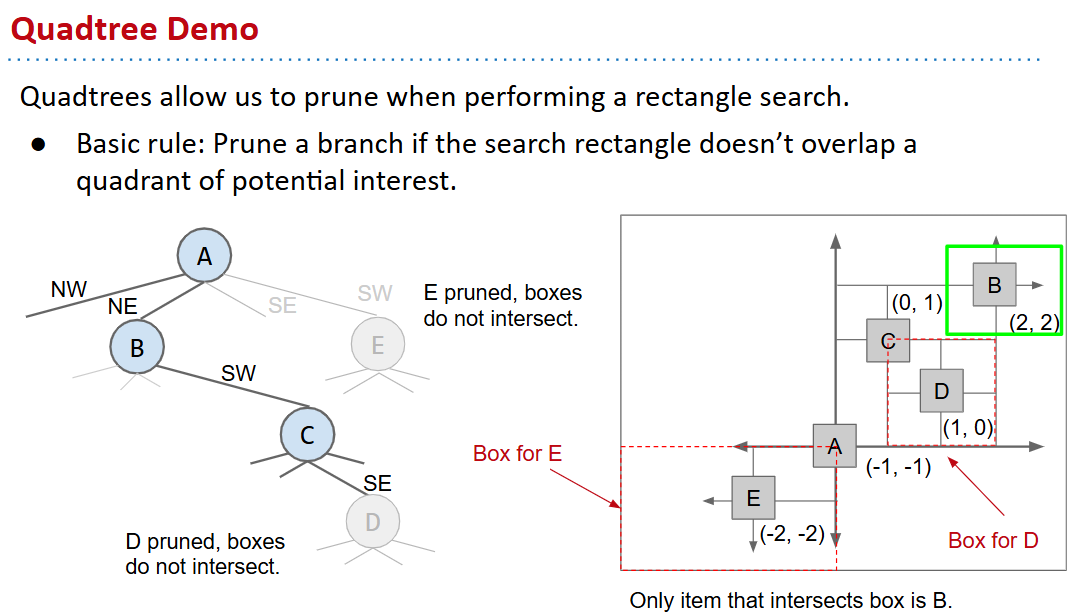 Quadtree Demo

Quadtrees allow us to prune when performing a rectangle search.

● Basic rule: Prune a branch if the search rectangle doesn't overlap a quadrant of potential interest.

A
NW
NE
SE
SW
B
E
SW
C
SE
D

E pruned, boxes do not intersect.

D pruned, boxes do not intersect.

B
(0, 1)
(2, 2)
C
D
(1, 0)
A
(-1, -1)
E
(-2, -2)
Box for E
Box for D

Only item that intersects box is B.